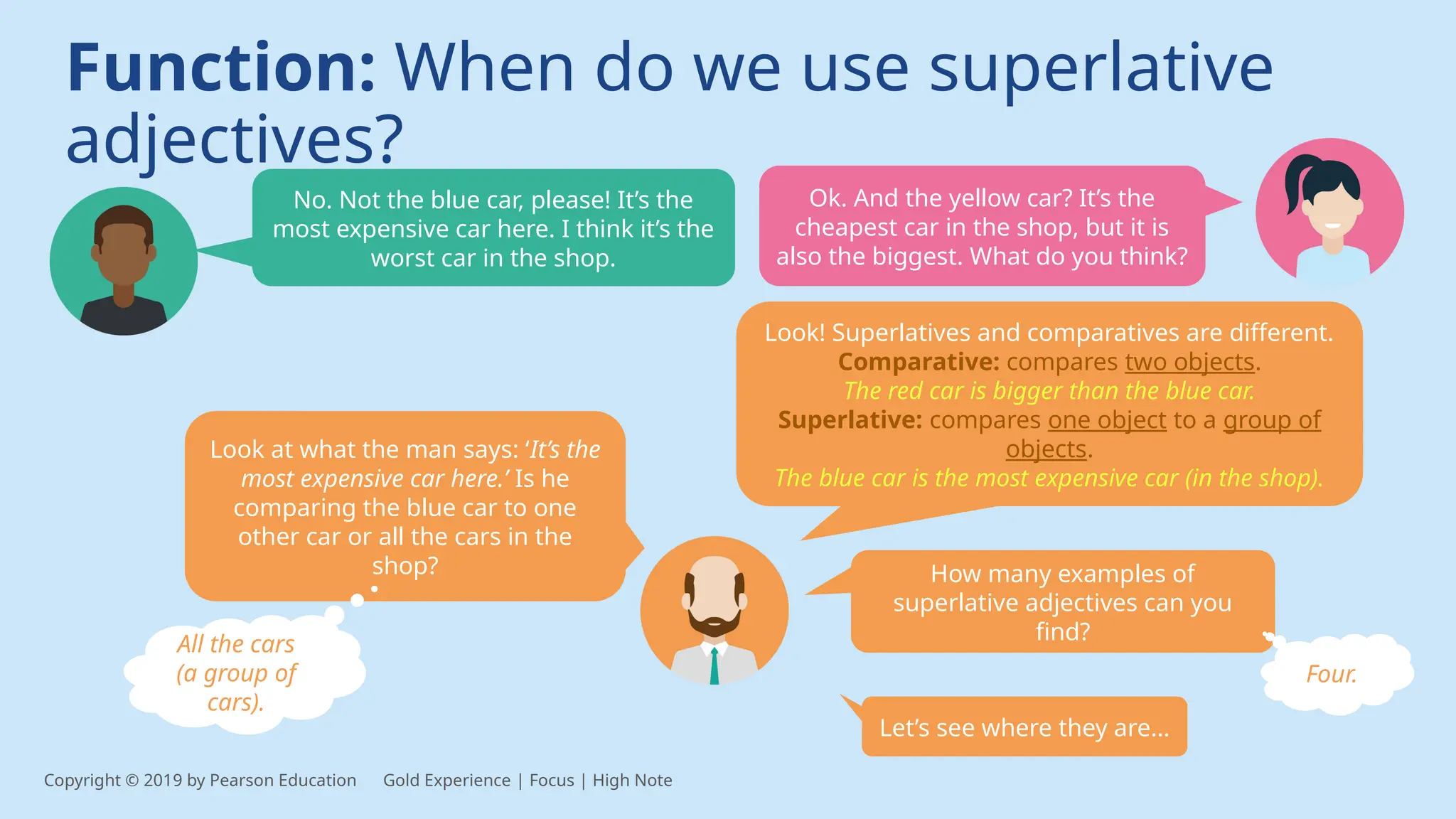 Function: When do we use superlative adjectives?

No. Not the blue car, please! It's the most expensive car here. I think it's the worst car in the shop.

Ok. And the yellow car? It's the cheapest car in the shop, but it is also the biggest. What do you think?

Look! Superlatives and comparatives are different.
Comparative: compares two objects.
The red car is bigger than the blue car.
Superlative: compares one object to a group of objects.
The blue car is the most expensive car (in the shop).

Look at what the man says: 'It's the most expensive car here.' Is he comparing the blue car to one other car or all the cars in the shop?

All the cars (a group of cars).

How many examples of superlative adjectives can you find?

Four.

Let's see where they are...

Copyright © 2019 by Pearson Education Gold Experience | Focus | High Note